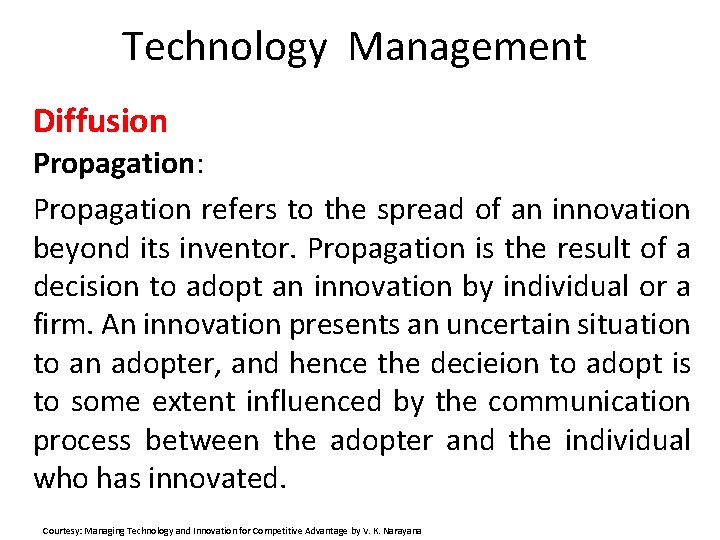 Technology Management

Diffusion

Propagation:

Propagation refers to the spread of an innovation beyond its inventor. Propagation is the result of a decision to adopt an innovation by individual or a firm. An innovation presents an uncertain situation to an adopter, and hence the decieion to adopt is to some extent influenced by the communication process between the adopter and the individual who has innovated.

Courtesy: Managing Technology and Innovation for Competitive Advantage by V. K. Narayana